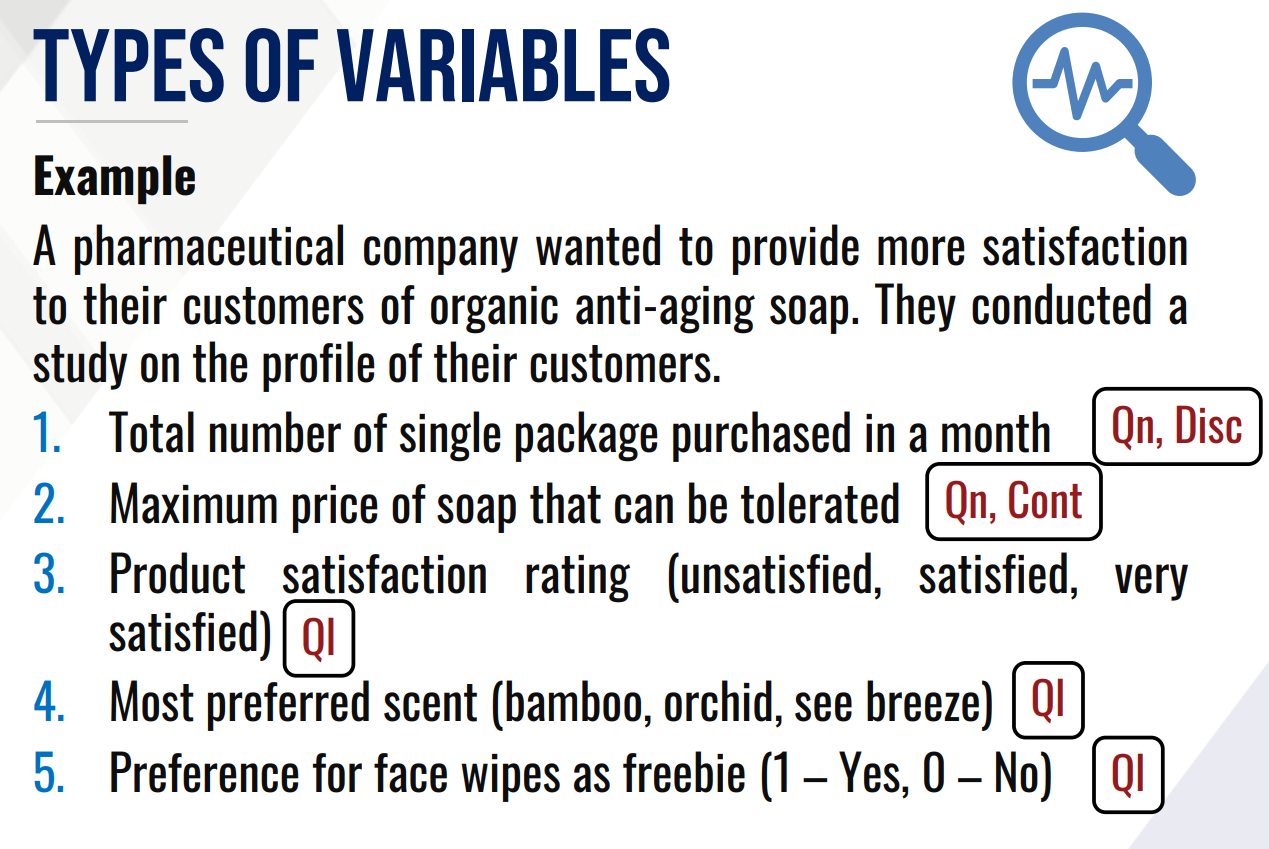 TYPES OF VARIABLES

Example

A pharmaceutical company wanted to provide more satisfaction to their customers of organic anti-aging soap. They conducted a study on the profile of their customers.

1. Total number of single package purchased in a month Qn, Disc
2. Maximum price of soap that can be tolerated Qn, Cont
3. Product satisfaction rating (unsatisfied, satisfied, very satisfied) Ql
4. Most preferred scent (bamboo, orchid, see breeze) Ql
5. Preference for face wipes as freebie (1 – Yes, 0 – No) Ql